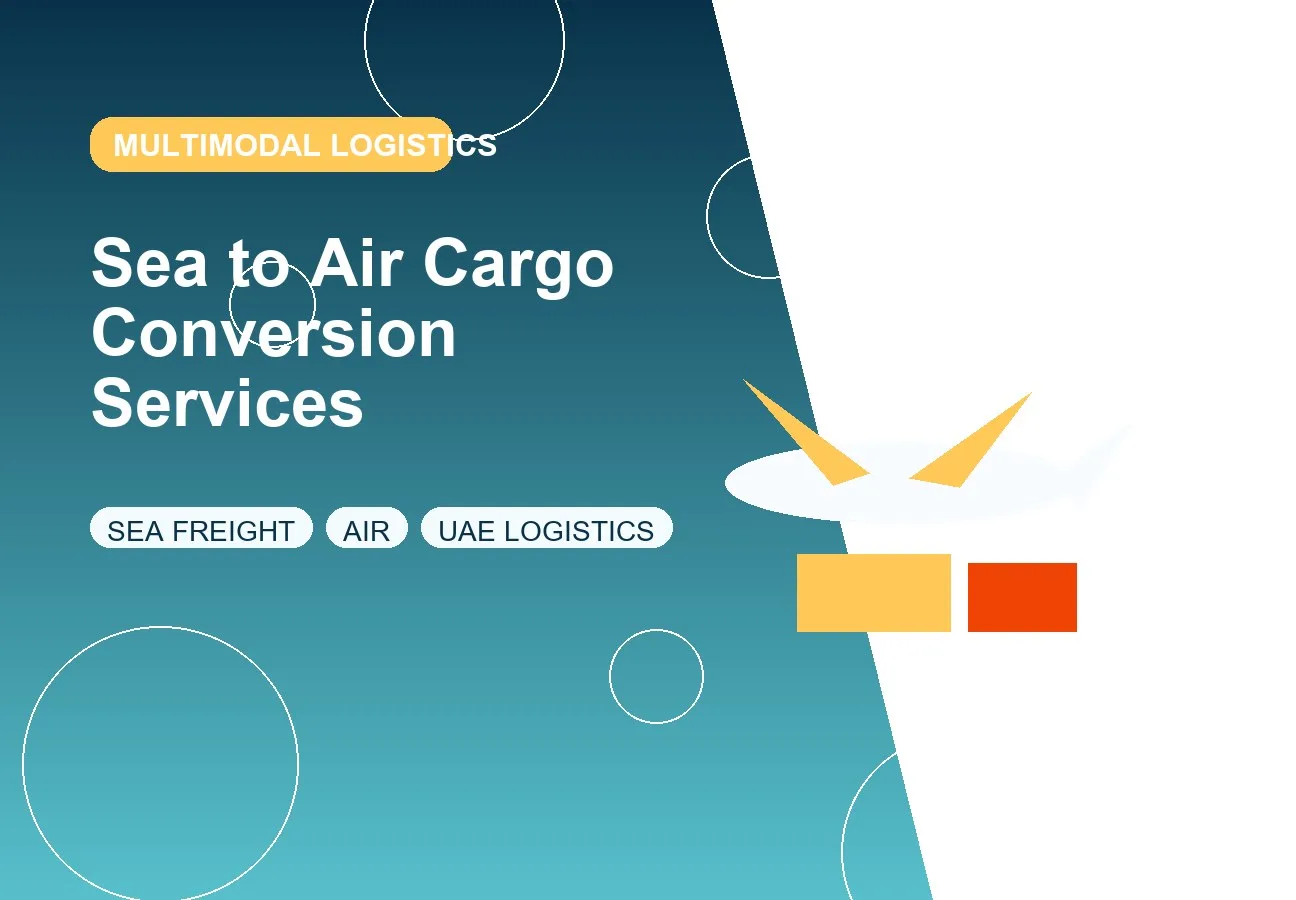 MULTIMODAL LOGISTICS

Sea to Air Cargo Conversion Services

SEA FREIGHT AIR UAE LOGISTICS